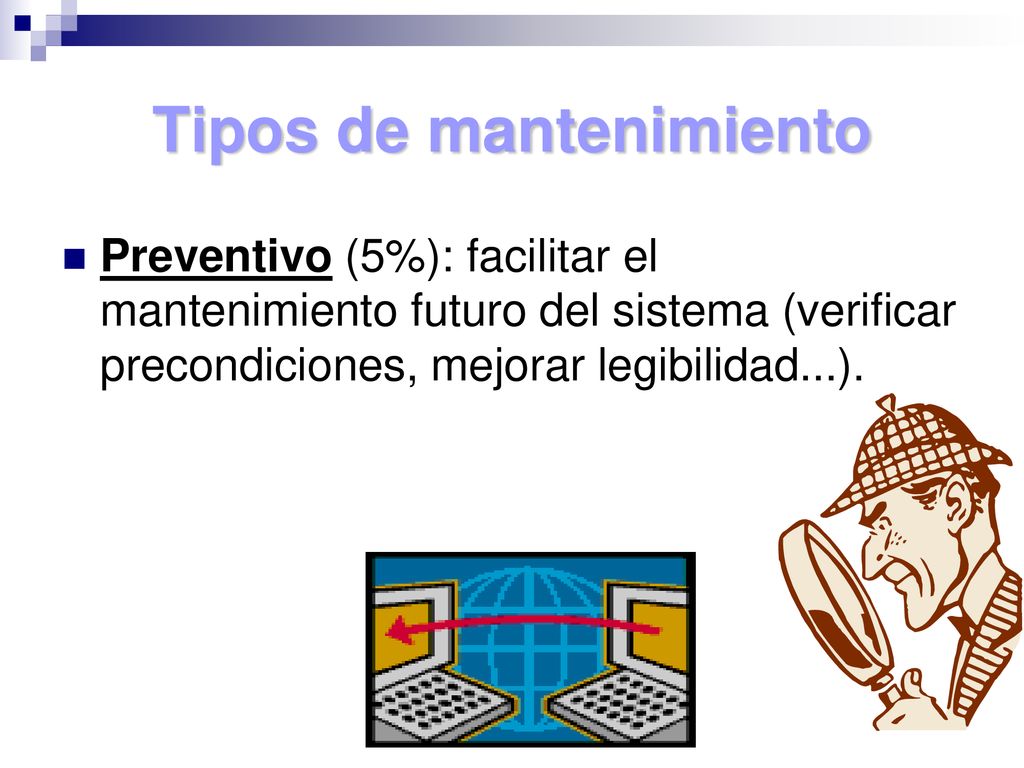 Tipos de mantenimiento

Preventivo (5%): facilitar el mantenimiento futuro del sistema (verificar precondiciones, mejorar legibilidad...).